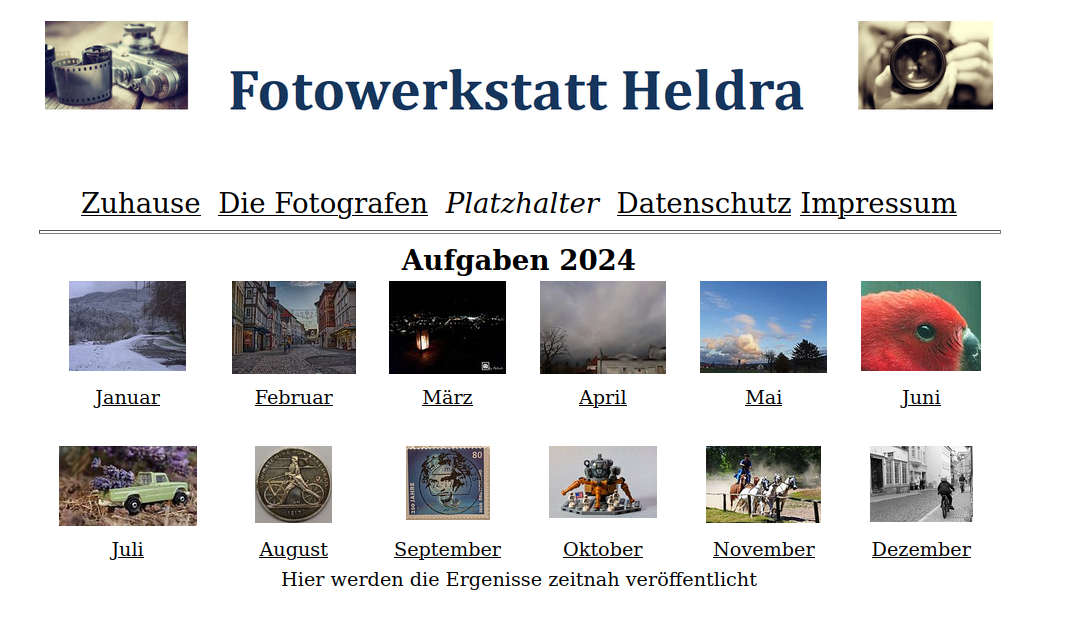 Fotowerkstatt Heldra

Zuhause  Die Fotografen  Platzhalter  Datenschutz  Impressum

Aufgaben 2024

Januar  Februar  März  April  Mai  Juni

Juli  August  September  Oktober  November  Dezember

Hier werden die Ergenisse zeitnah veröffentlicht